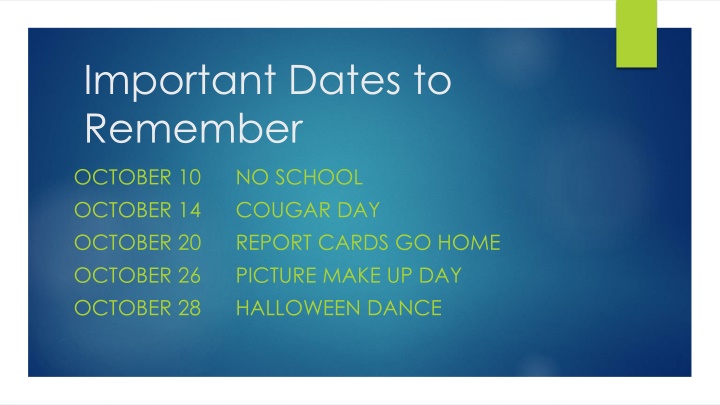 Important Dates to Remember

OCTOBER 10 NO SCHOOL
OCTOBER 14 COUGAR DAY
OCTOBER 20 REPORT CARDS GO HOME
OCTOBER 26 PICTURE MAKE UP DAY
OCTOBER 28 HALLOWEEN DANCE